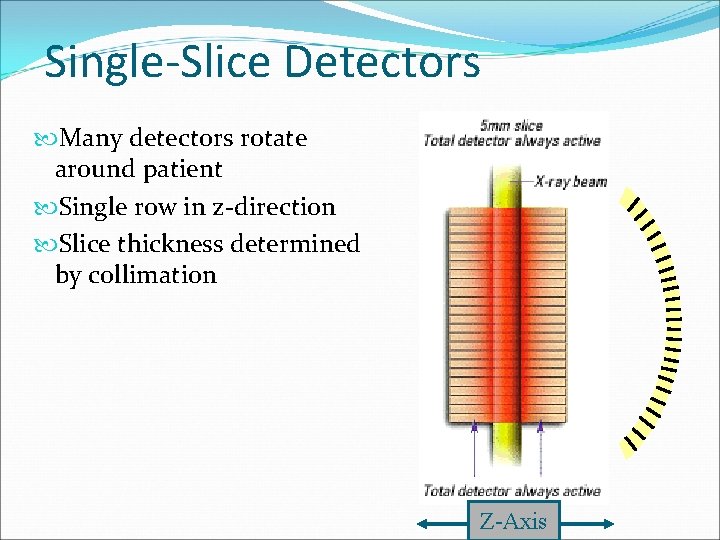 Single-Slice Detectors

Many detectors rotate around patient

Single row in z-direction

Slice thickness determined by collimation

5mm slice
Total detector always active

X-ray beam

Total detector always active

Z-Axis